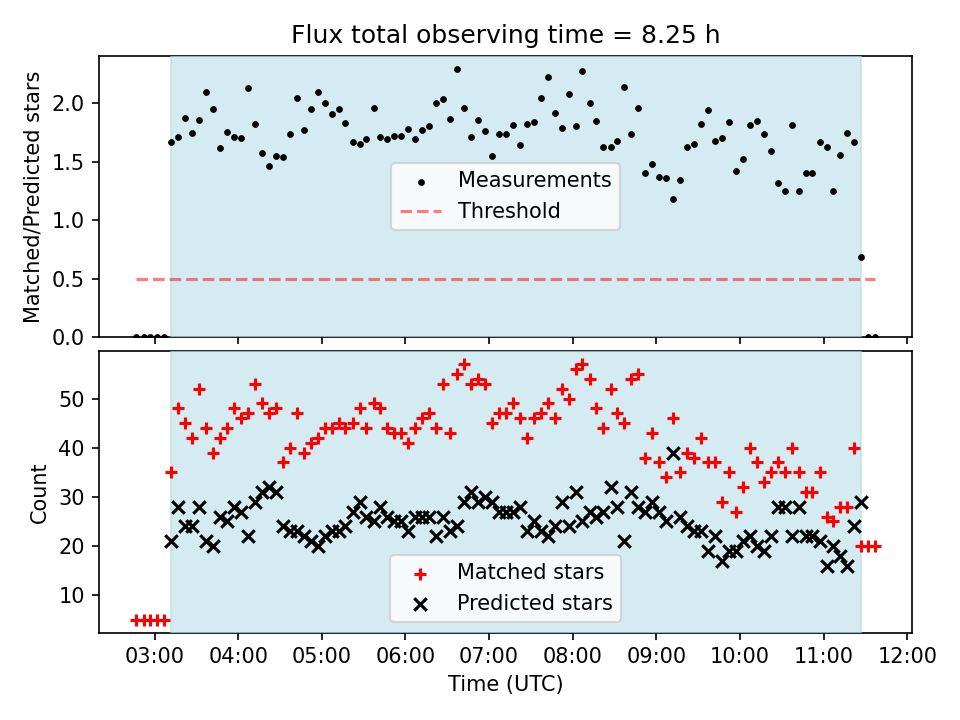 Flux total observing time = 8.25 h

Matched/Predicted stars

2.0
1.5
1.0
0.5
0.0

Measurements
Threshold

Count

50
40
30
20
10

Matched stars
Predicted stars

03:00 04:00 05:00 06:00 07:00 08:00 09:00 10:00 11:00 12:00

Time (UTC)